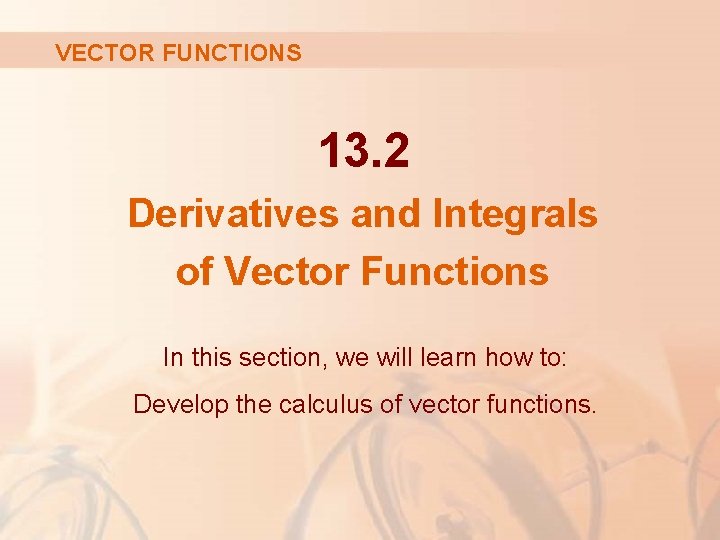 VECTOR FUNCTIONS

13.2

Derivatives and Integrals of Vector Functions

In this section, we will learn how to:

Develop the calculus of vector functions.